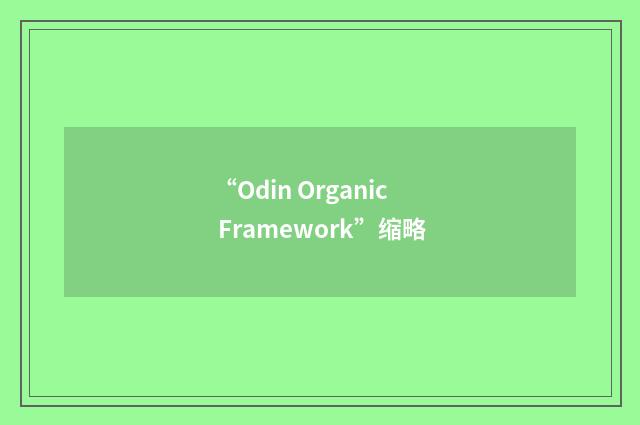 “Odin Organic Framework”缩略